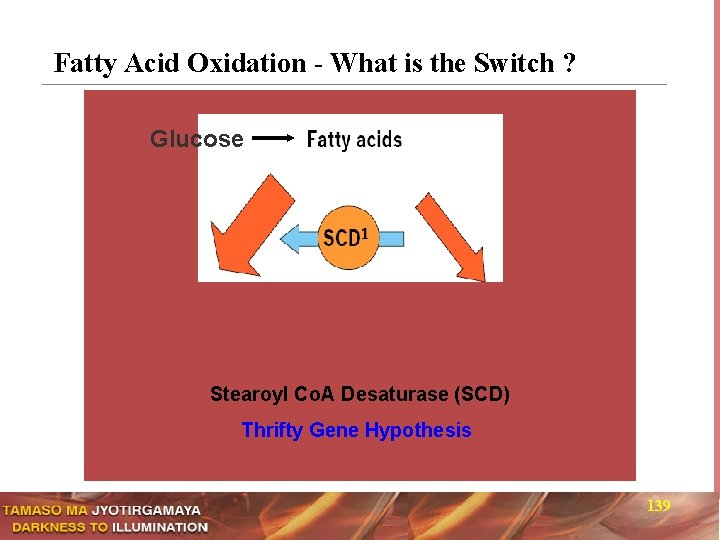 Fatty Acid Oxidation - What is the Switch ?

Glucose → Fatty acids

$SCD^1$

Stearoyl CoA Desaturase (SCD)

Thrifty Gene Hypothesis

TAMASO MA JYOTIRGAMAYA
DARKNESS TO ILLUMINATION

139